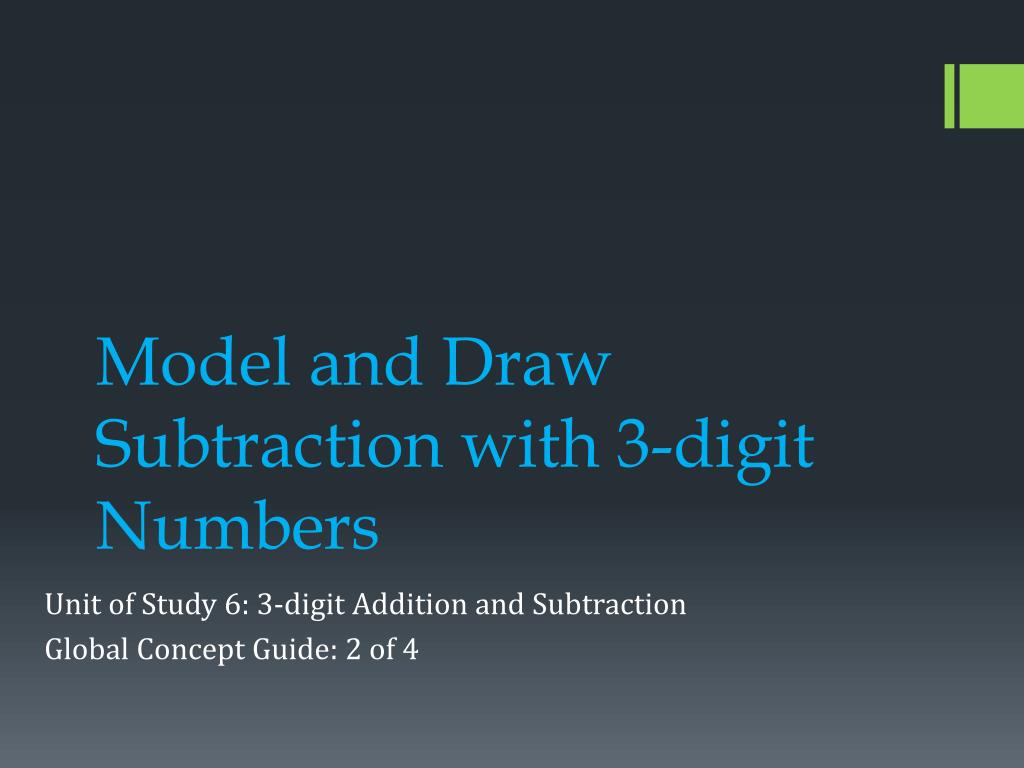 Model and Draw Subtraction with 3-digit Numbers

Unit of Study 6: 3-digit Addition and Subtraction
Global Concept Guide: 2 of 4